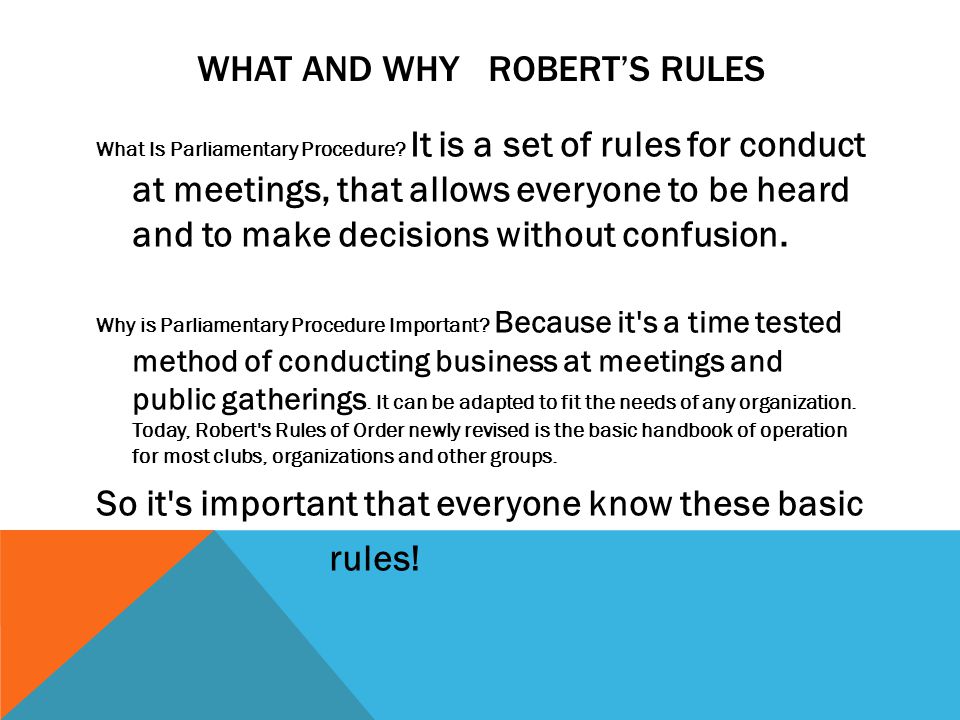 WHAT AND WHY   ROBERT'S RULES

What Is Parliamentary Procedure? It is a set of rules for conduct at meetings, that allows everyone to be heard and to make decisions without confusion.

Why is Parliamentary Procedure Important? Because it's a time tested method of conducting business at meetings and public gatherings. It can be adapted to fit the needs of any organization. Today, Robert's Rules of Order newly revised is the basic handbook of operation for most clubs, organizations and other groups.

So it's important that everyone know these basic rules!